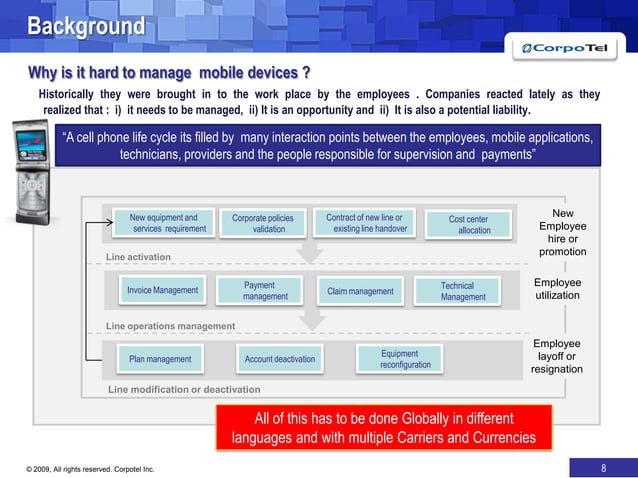 Background

CorpoTel

Why is it hard to manage mobile devices ?

Historically they were brought in to the work place by the employees . Companies reacted lately as they realized that : i) it needs to be managed, ii) It is an opportunity and ii) It is also a potential liability.

"A cell phone life cycle its filled by many interaction points between the employees, mobile applications, technicians, providers and the people responsible for supervision and payments"

New equipment and services requirement

Corporate policies validation

Contract of new line or existing line handover

Cost center allocation

New Employee hire or promotion

Line activation

Invoice Management

Payment management

Claim management

Technical Management

Employee utilization

Line operations management

Plan management

Account deactivation

Equipment reconfiguration

Employee layoff or resignation

Line modification or deactivation

All of this has to be done Globally in different languages and with multiple Carriers and Currencies

© 2009, All rights reserved. Corpotel Inc.

8